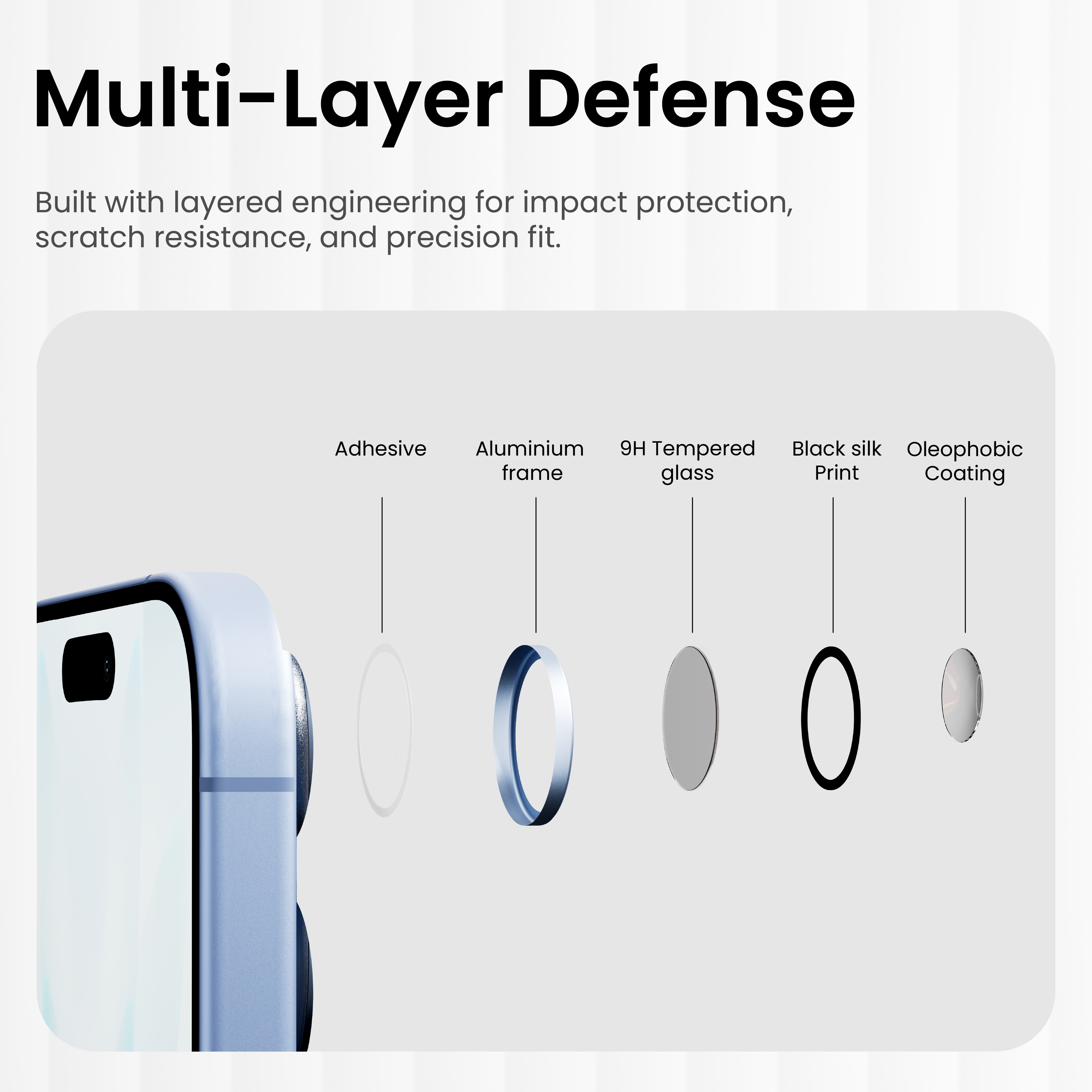 Multi-Layer Defense

Built with layered engineering for impact protection, scratch resistance, and precision fit.

Adhesive

Aluminium frame

9H Tempered glass

Black silk Print

Oleophobic Coating